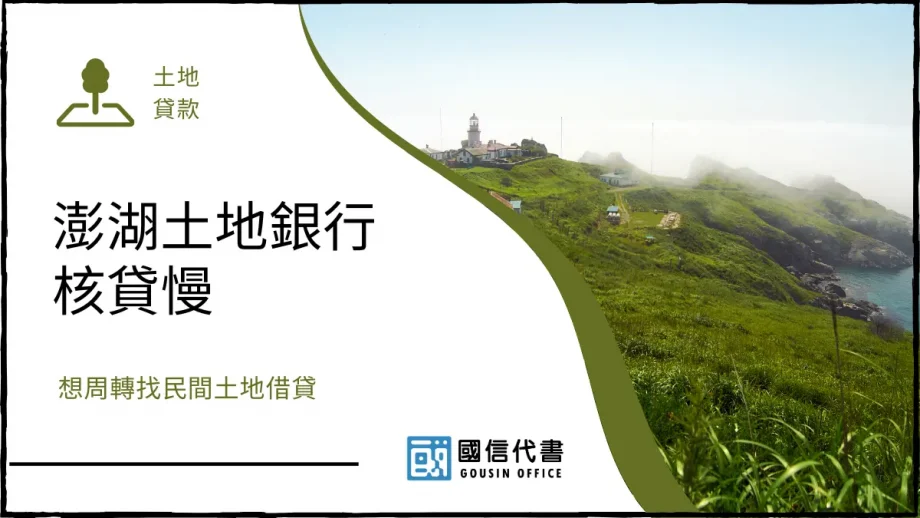 土地
貸款

澎湖土地銀行
核貸慢

想周轉找民間土地借貸

國信代書
GOUSIN OFFICE